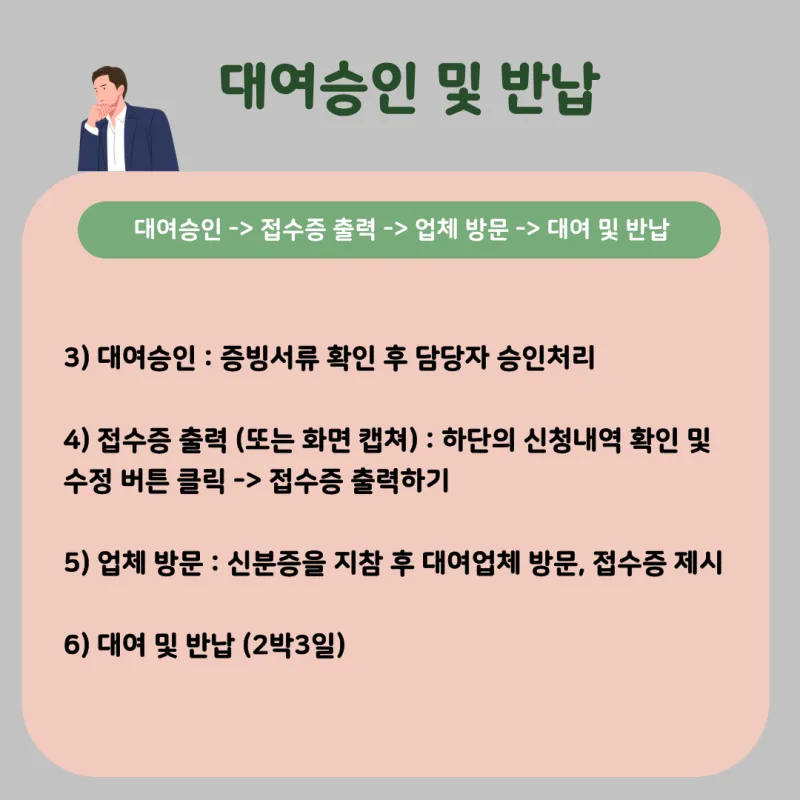 대여승인 및 반납

대여승인 -> 접수증 출력 -> 업체 방문 -> 대여 및 반납

3) 대여승인 : 증빙서류 확인 후 담당자 승인처리

4) 접수증 출력 (또는 화면 캡쳐) : 하단의 신청내역 확인 및 수정 버튼 클릭 -> 접수증 출력하기

5) 업체 방문 : 신분증을 지참 후 대여업체 방문, 접수증 제시

6) 대여 및 반납 (2박3일)